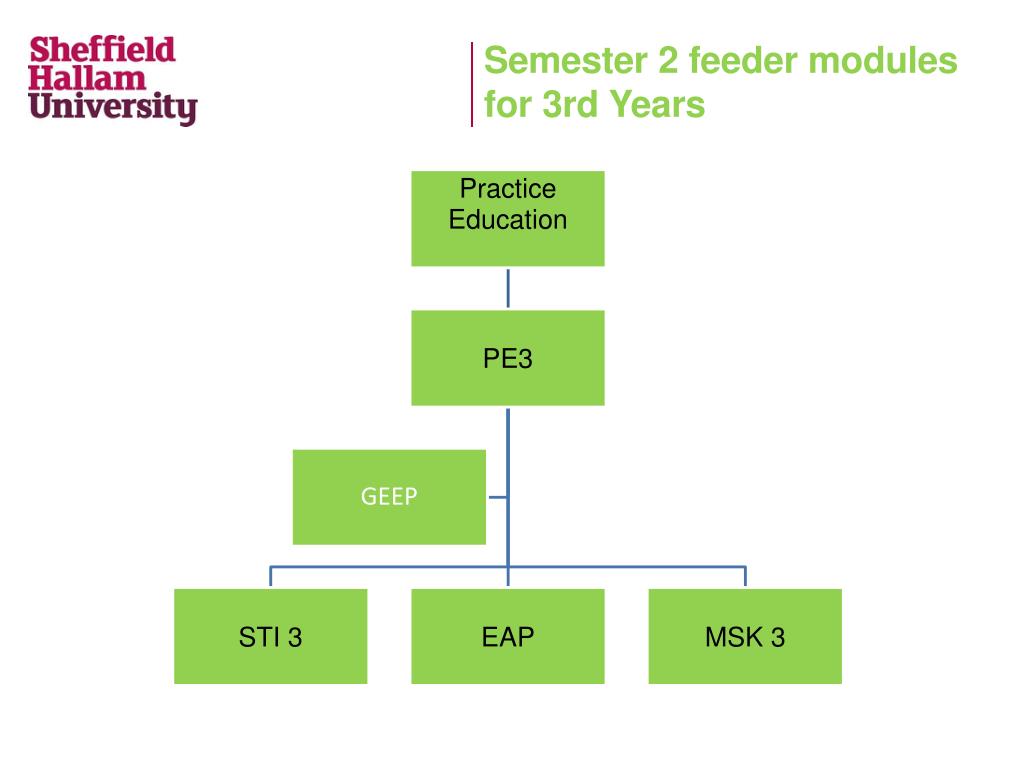 Sheffield Hallam University

Semester 2 feeder modules for 3rd Years

Practice Education

PE3

GEEP

STI 3

EAP

MSK 3